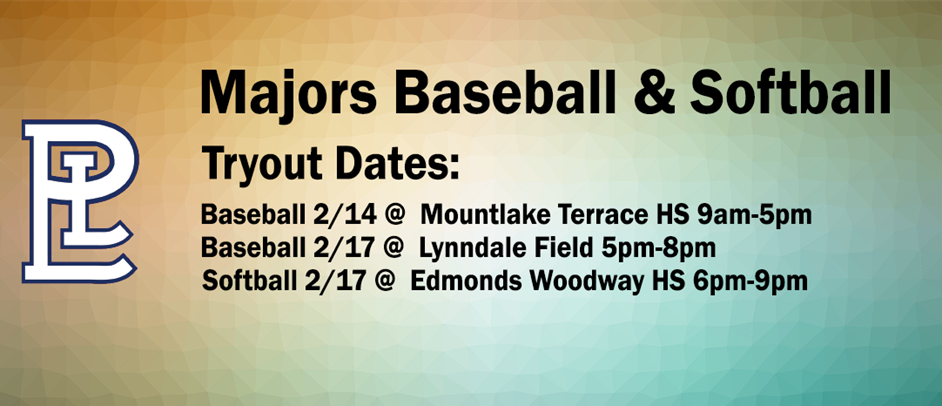 PL

Majors Baseball & Softball

Tryout Dates:

Baseball 2/14 @ Mountlake Terrace HS 9am-5pm
Baseball 2/17 @ Lynndale Field 5pm-8pm
Softball 2/17 @ Edmonds Woodway HS 6pm-9pm